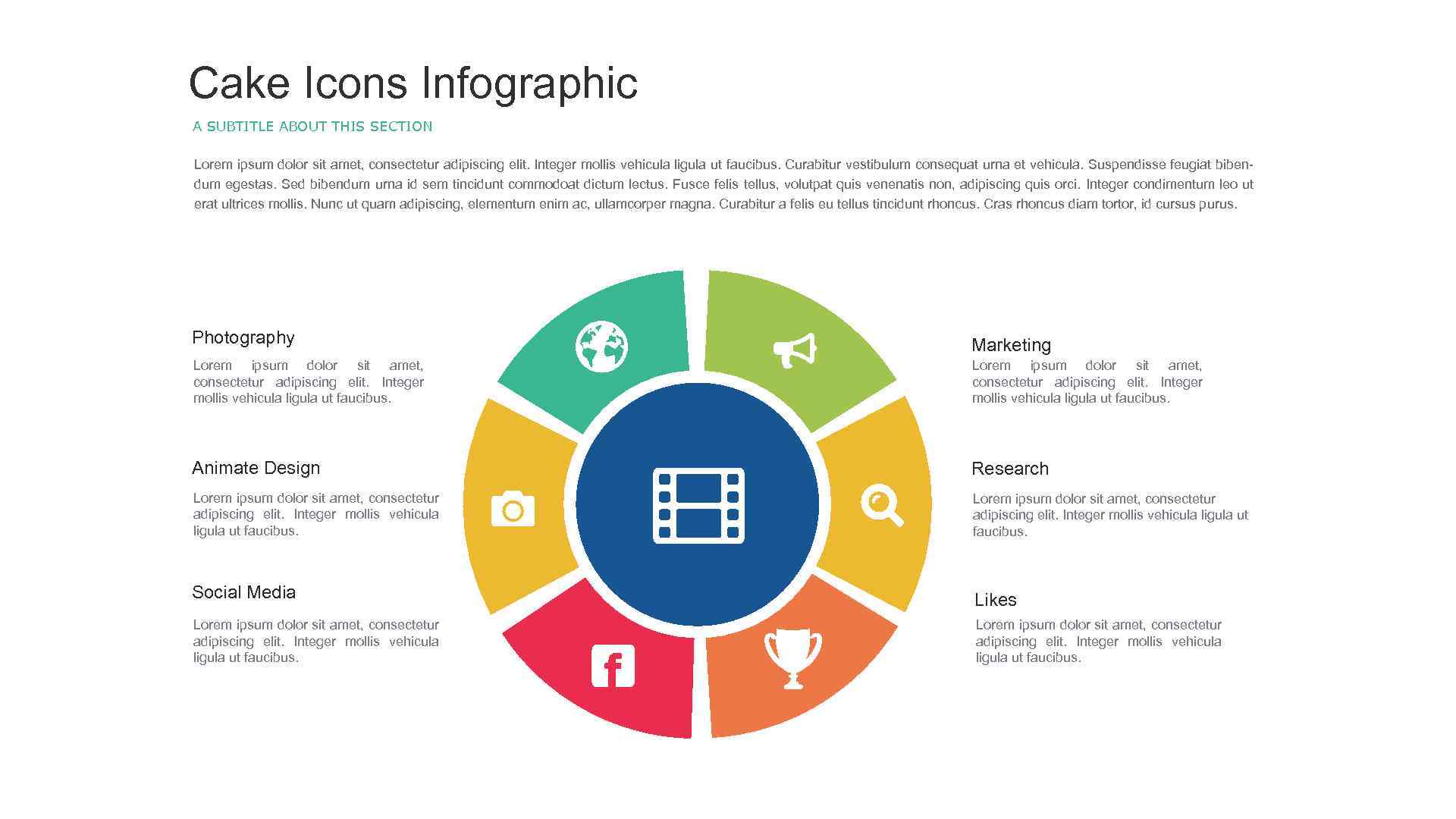 Cake Icons Infographic

A SUBTITLE ABOUT THIS SECTION

Lorem ipsum dolor sit amet, consectetur adipiscing elit. Integer mollis vehicula ligula ut faucibus. Curabitur vestibulum consequat urna et vehicula. Suspendisse feugiat bibendum egestas. Sed bibendum urna id sem tincidunt commodoat dictum lectus. Fusce felis tellus, volutpat quis venenatis non, adipiscing quis orci. Integer condimentum leo ut erat ultrices mollis. Nunc ut quam adipiscing, elementum enim ac, ullamcorper magna. Curabitur a felis eu tellus tincidunt rhoncus. Cras rhoncus diam tortor, id cursus purus.

Photography

Lorem ipsum dolor sit amet, consectetur adipiscing elit. Integer mollis vehicula ligula ut faucibus.

Animate Design

Lorem ipsum dolor sit amet, consectetur adipiscing elit. Integer mollis vehicula ligula ut faucibus.

Social Media

Lorem ipsum dolor sit amet, consectetur adipiscing elit. Integer mollis vehicula ligula ut faucibus.

Marketing

Lorem ipsum dolor sit amet, consectetur adipiscing elit. Integer mollis vehicula ligula ut faucibus.

Research

Lorem ipsum dolor sit amet, consectetur adipiscing elit. Integer mollis vehicula ligula ut faucibus.

Likes

Lorem ipsum dolor sit amet, consectetur adipiscing elit. Integer mollis vehicula ligula ut faucibus.